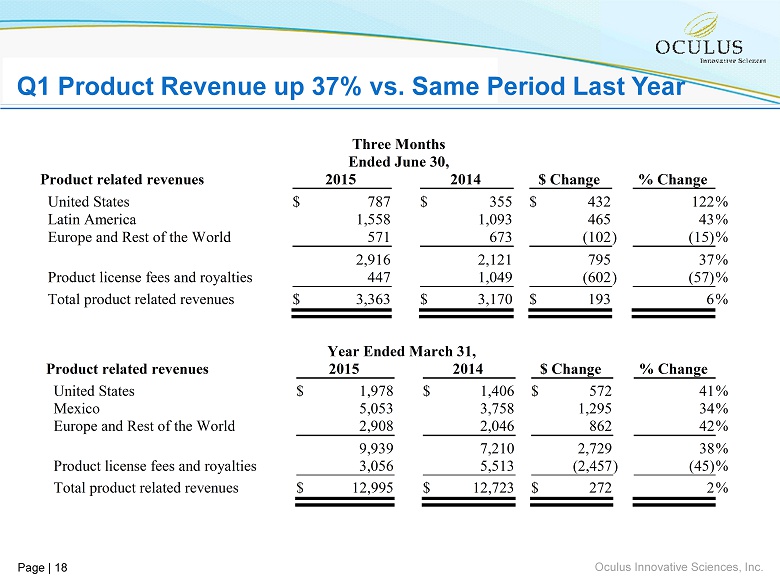 OCULUS
Innovative Sciences

Q1 Product Revenue up 37% vs. Same Period Last Year

Three Months Ended June 30,

| Product related revenues | 2015 | 2014 | \$ Change | % Change |
|---|---|---|---|---|
| United States | \$ 787 | \$ 355 | \$ 432 | 122% |
| Latin America | 1,558 | 1,093 | 465 | 43% |
| Europe and Rest of the World | 571 | 673 | (102) | (15)% |
| | 2,916 | 2,121 | 795 | 37% |
| Product license fees and royalties | 447 | 1,049 | (602) | (57)% |
| Total product related revenues | \$ 3,363 | \$ 3,170 | \$ 193 | 6% |

Year Ended March 31,

| Product related revenues | 2015 | 2014 | \$ Change | % Change |
|---|---|---|---|---|
| United States | \$ 1,978 | \$ 1,406 | \$ 572 | 41% |
| Mexico | 5,053 | 3,758 | 1,295 | 34% |
| Europe and Rest of the World | 2,908 | 2,046 | 862 | 42% |
| | 9,939 | 7,210 | 2,729 | 38% |
| Product license fees and royalties | 3,056 | 5,513 | (2,457) | (45)% |
| Total product related revenues | \$ 12,995 | \$ 12,723 | \$ 272 | 2% |

Page | 18

Oculus Innovative Sciences, Inc.